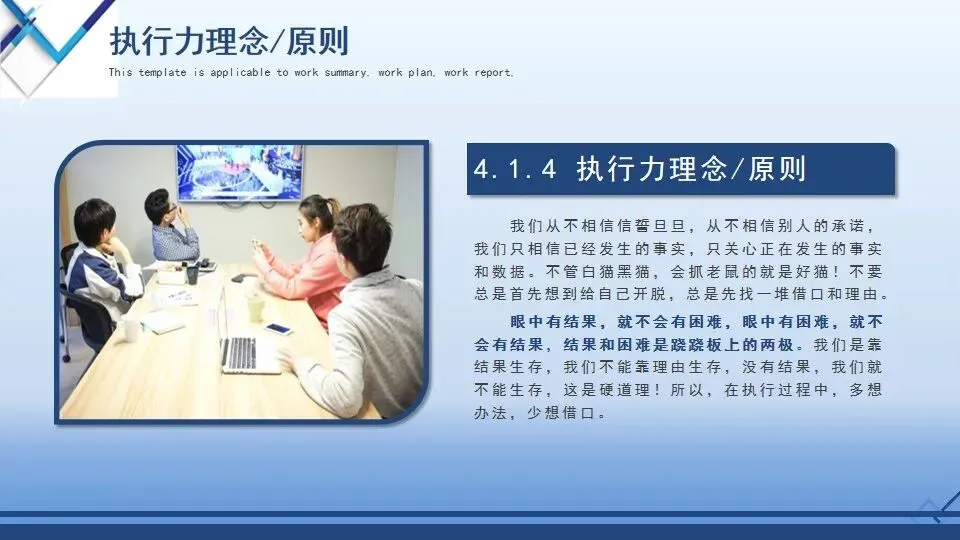 执行力理念/原则

This template is applicable to work summary, work plan, work report.

4.1.4 执行力理念/原则

我们从不相信信誓旦旦，从不相信别人的承诺，我们只相信已经发生的事实，只关心正在发生的事实和数据。不管白猫黑猫，会抓老鼠的就是好猫！不要总是首先想到给自己开脱，总是先找一堆借口和理由。

眼中有结果，就不会有困难，眼中有困难，就不会有结果，结果和困难是跷跷板上的两极。我们是靠结果生存，我们不能靠理由生存，没有结果，我们就不能生存，这是硬道理！所以，在执行过程中，多想办法，少想借口。